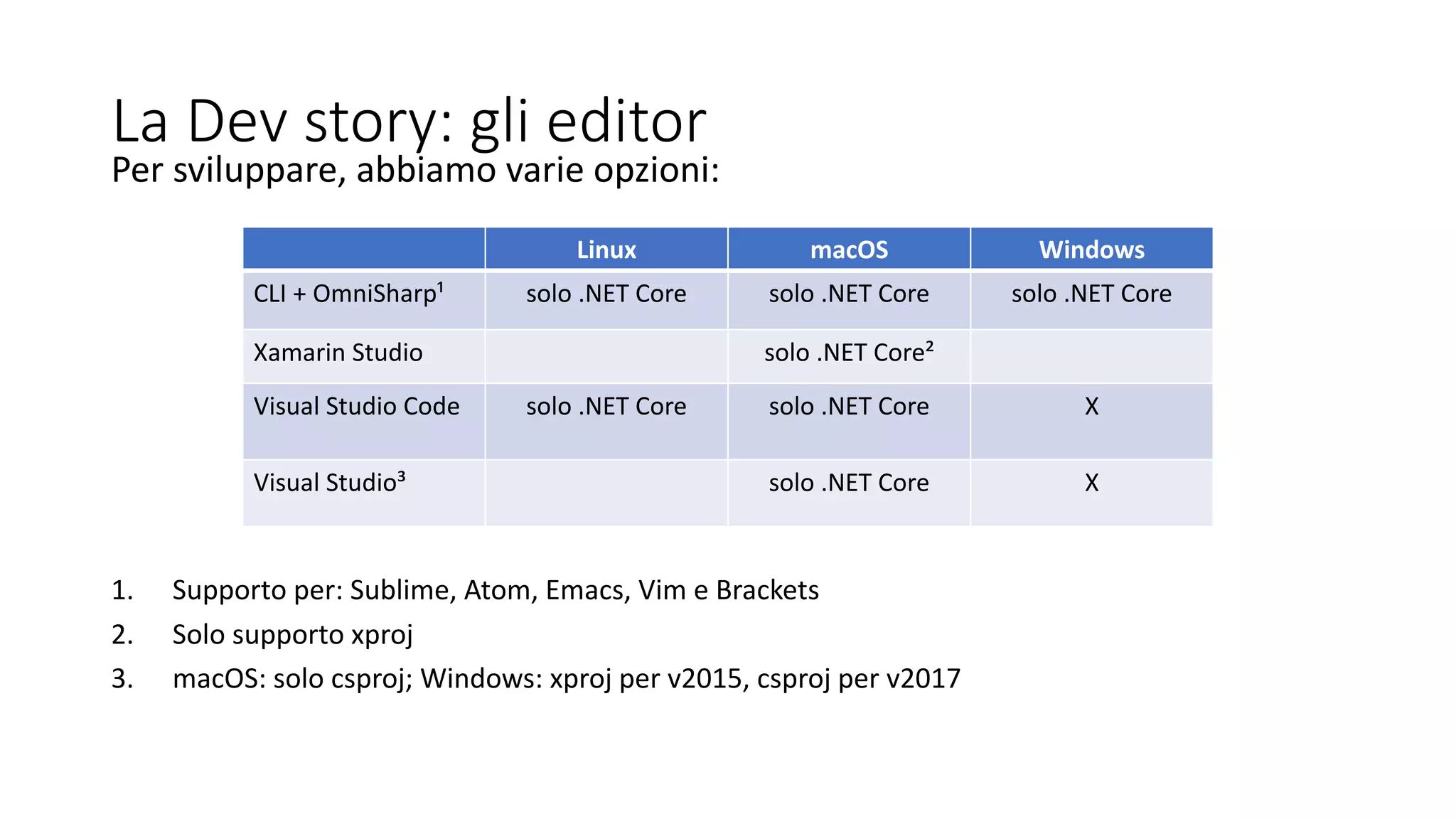 La Dev story: gli editor
Per sviluppare, abbiamo varie opzioni:

| | Linux | macOS | Windows |
|---|---|---|---|
| CLI + OmniSharp¹ | solo .NET Core | solo .NET Core | solo .NET Core |
| Xamarin Studio | | solo .NET Core² | |
| Visual Studio Code | solo .NET Core | solo .NET Core | X |
| Visual Studio³ | | solo .NET Core | X |

1. Supporto per: Sublime, Atom, Emacs, Vim e Brackets
2. Solo supporto xproj
3. macOS: solo csproj; Windows: xproj per v2015, csproj per v2017